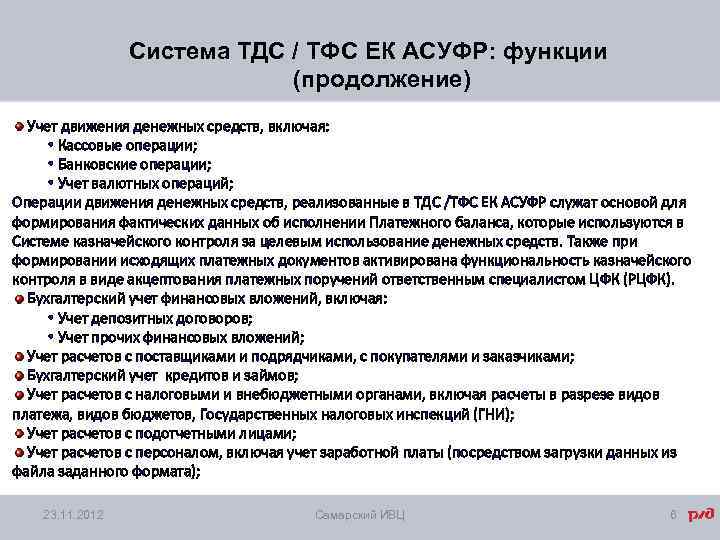 Система ТДС / ТФС ЕК АСУФР: функции (продолжение)

Учет движения денежных средств, включая:
• Кассовые операции;
• Банковские операции;
• Учет валютных операций;
Операции движения денежных средств, реализованные в ТДС /ТФС ЕК АСУФР служат основой для формирования фактических данных об исполнении Платежного баланса, которые используются в Системе казначейского контроля за целевым использование денежных средств. Также при формировании исходящих платежных документов активирована функциональность казначейского контроля в виде акцептования платежных поручений ответственным специалистом ЦФК (РЦФК).
Бухгалтерский учет финансовых вложений, включая:
• Учет депозитных договоров;
• Учет прочих финансовых вложений;
Учет расчетов с поставщиками и подрядчиками, с покупателями и заказчиками;
Бухгалтерский учет кредитов и займов;
Учет расчетов с налоговыми и внебюджетными органами, включая расчеты в разрезе видов платежа, видов бюджетов, Государственных налоговых инспекций (ГНИ);
Учет расчетов с подотчетными лицами;
Учет расчетов с персоналом, включая учет заработной платы (посредством загрузки данных из файла заданного формата);

23.11.2012 Самарский ИВЦ 6 РЖД